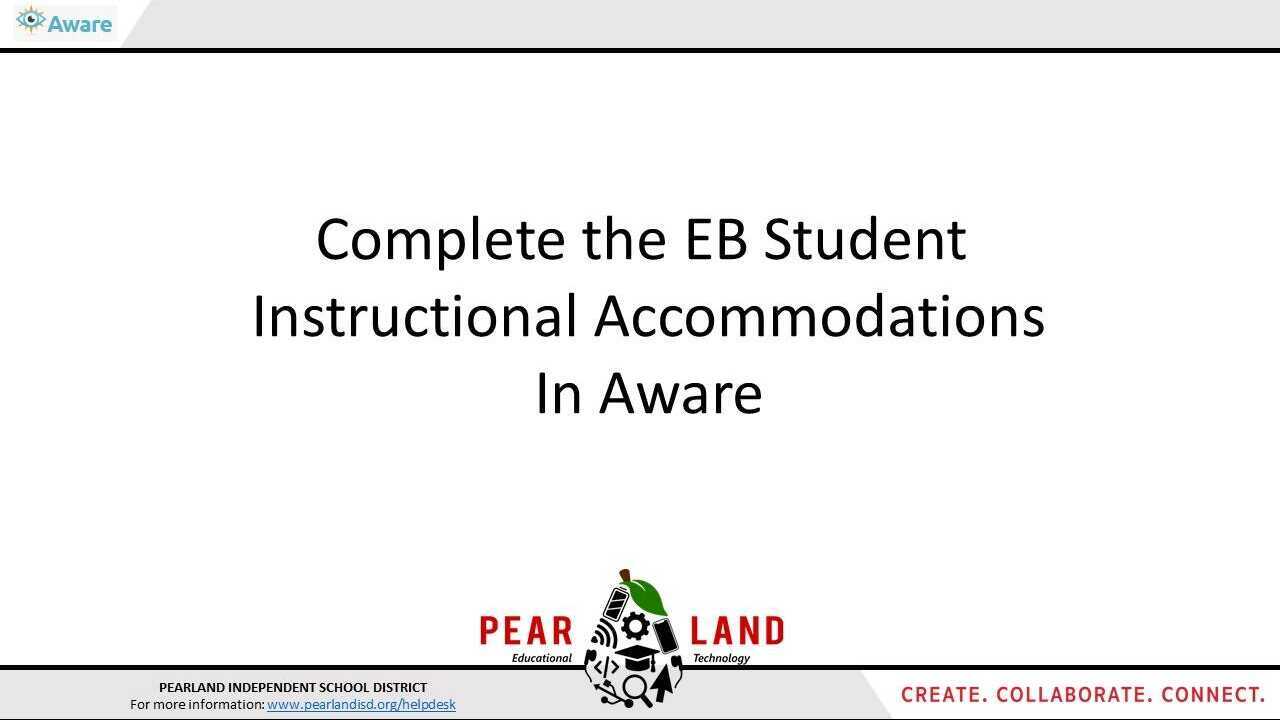 Aware

Complete the EB Student Instructional Accommodations In Aware

PEAR LAND
Educational Technology

PEARLAND INDEPENDENT SCHOOL DISTRICT
For more information: www.pearlandisd.org/helpdesk

CREATE. COLLABORATE. CONNECT.